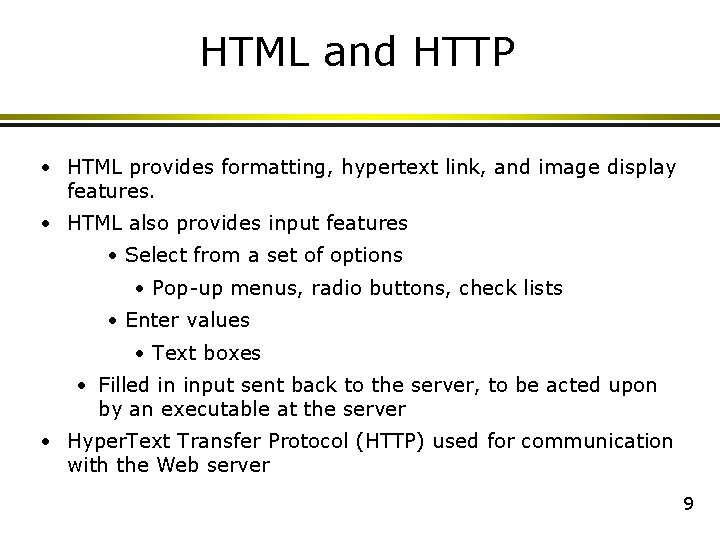 HTML and HTTP

• HTML provides formatting, hypertext link, and image display features.

• HTML also provides input features

• Select from a set of options

• Pop-up menus, radio buttons, check lists

• Enter values

• Text boxes

• Filled in input sent back to the server, to be acted upon by an executable at the server

• HyperText Transfer Protocol (HTTP) used for communication with the Web server

9